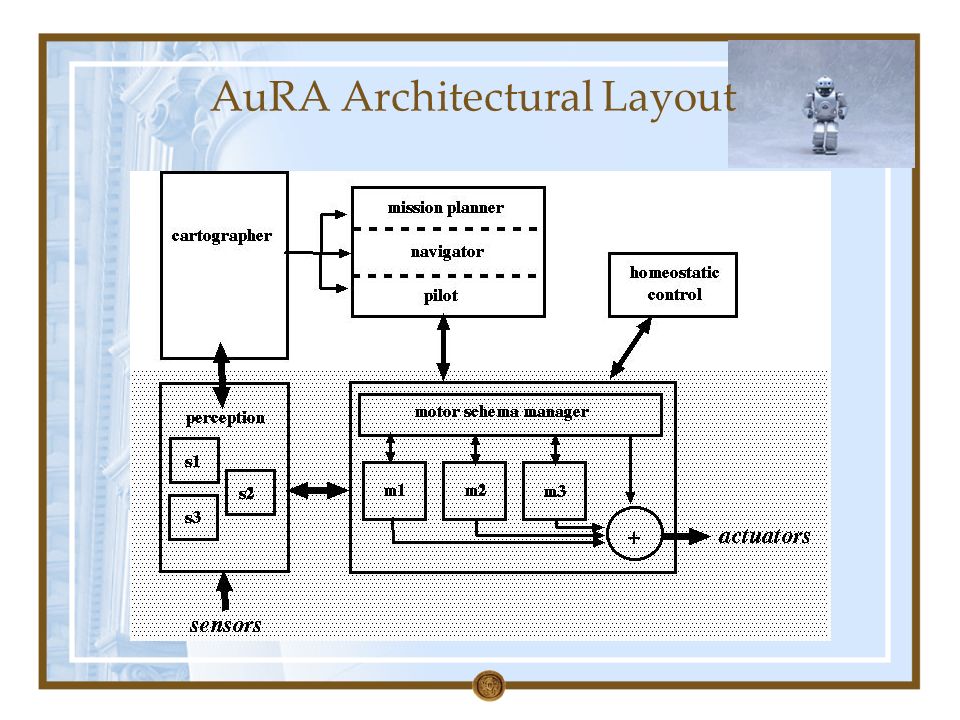 AuRA Architectural Layout

cartographer

mission planner

navigator

pilot

homeostatic control

perception

s1

s2

s3

motor schema manager

m1

m2

m3

+

actuators

sensors